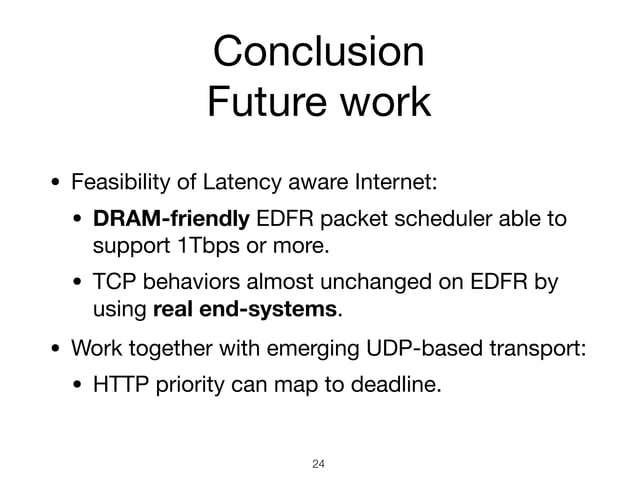 Conclusion
Future work

• Feasibility of Latency aware Internet:
  • DRAM-friendly EDFR packet scheduler able to support 1Tbps or more.
  • TCP behaviors almost unchanged on EDFR by using real end-systems.
• Work together with emerging UDP-based transport:
  • HTTP priority can map to deadline.

24